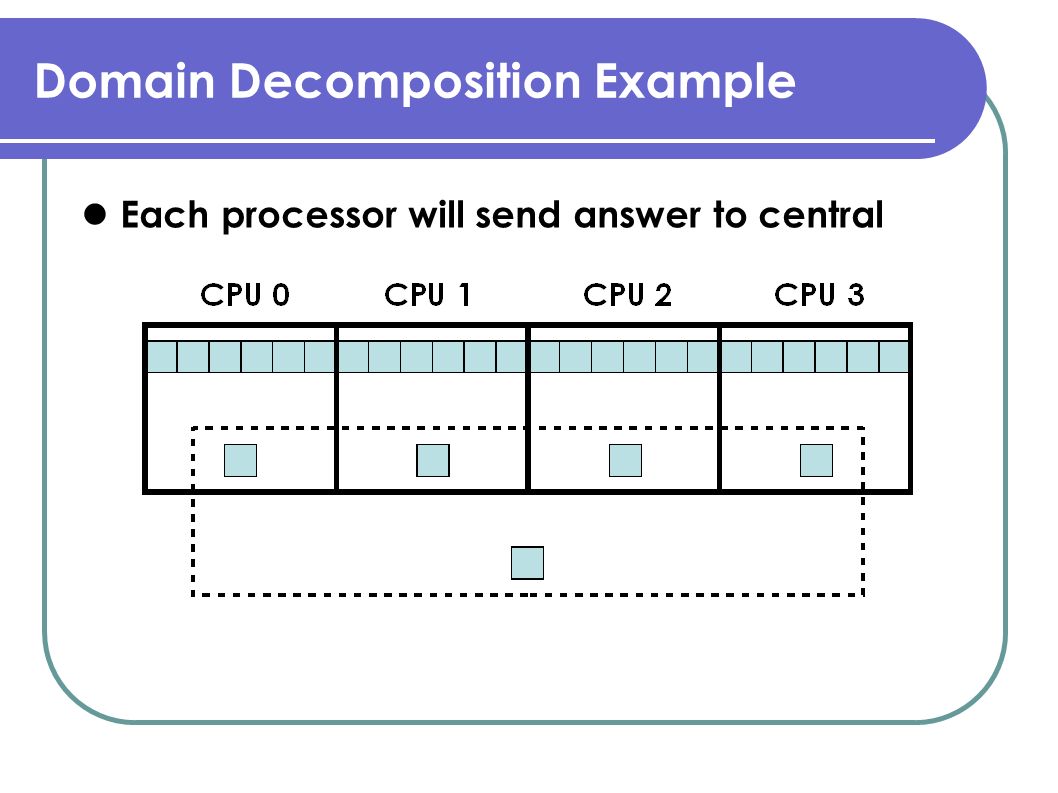 Domain Decomposition Example

Each processor will send answer to central

CPU 0 CPU 1 CPU 2 CPU 3